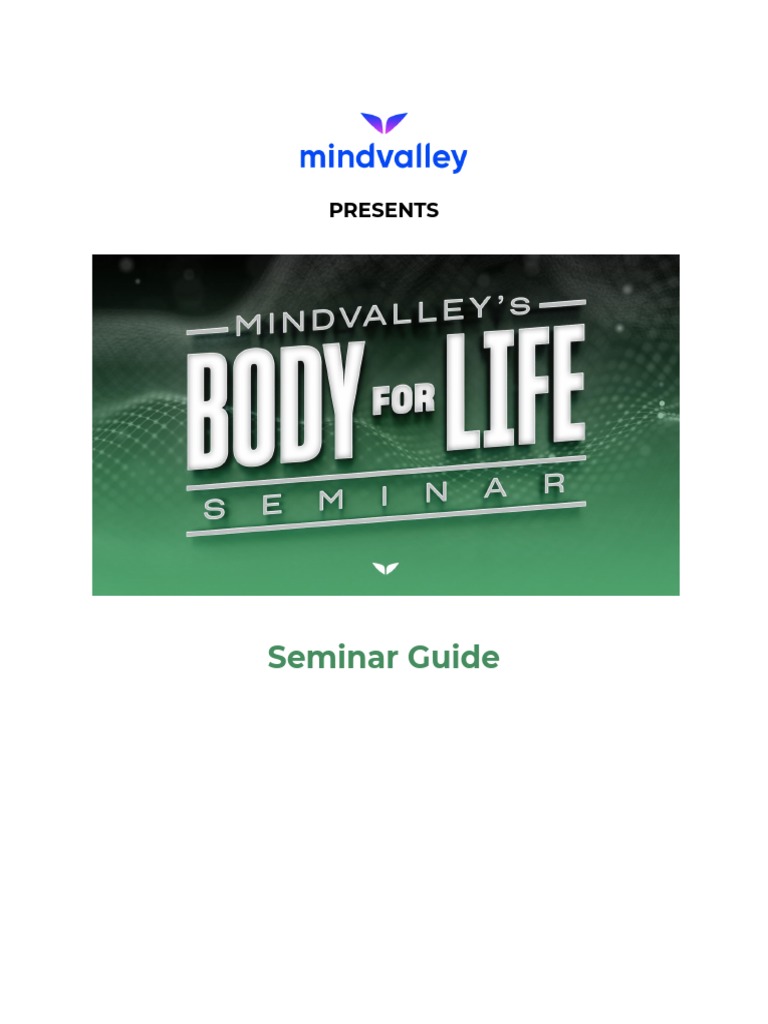 mindvalley

PRESENTS

MINDVALLEY'S
BODY FOR LIFE
SEMINAR

Seminar Guide